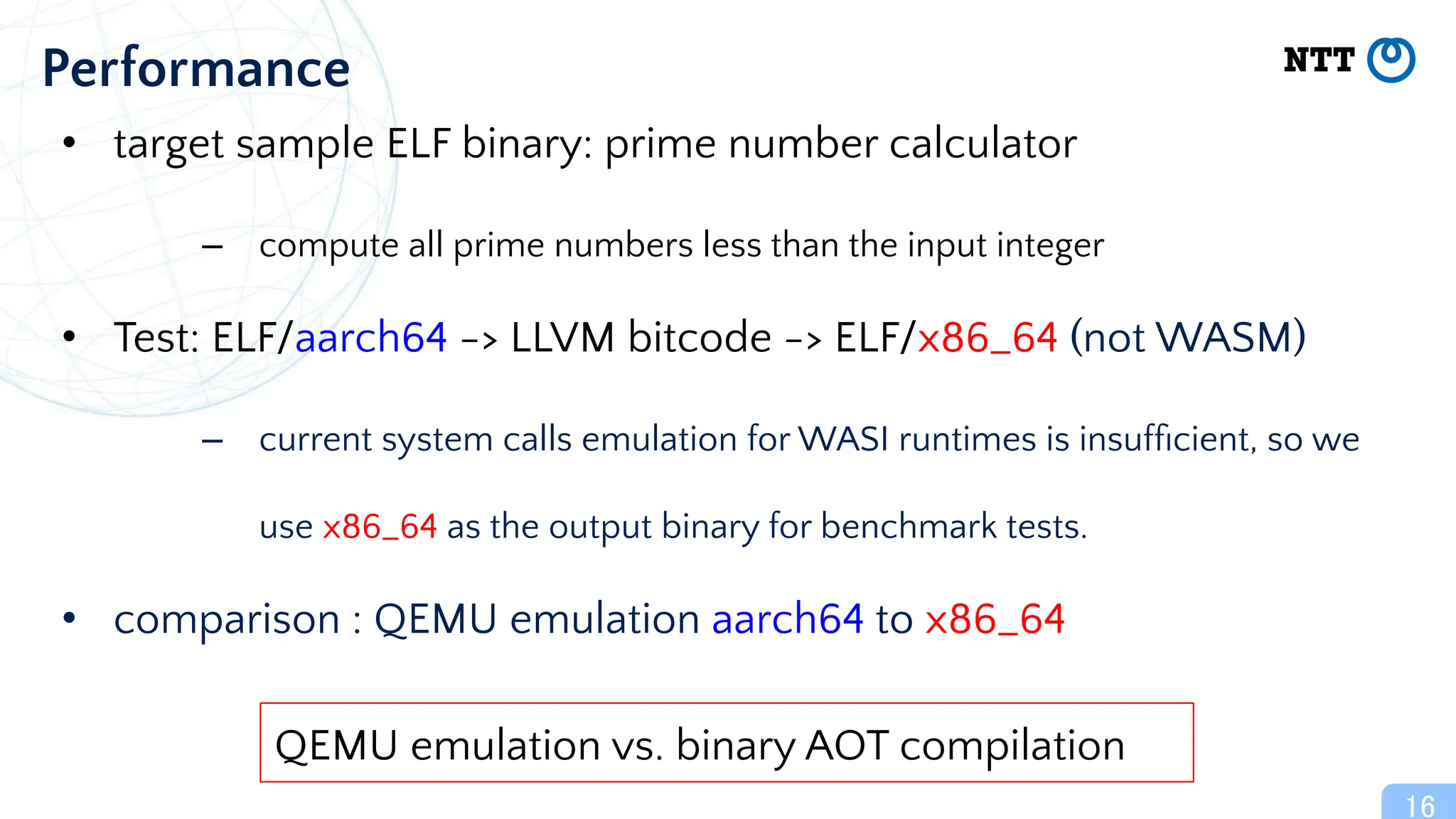 Performance

NTT

• target sample ELF binary: prime number calculator

– compute all prime numbers less than the input integer

• Test: ELF/aarch64 -> LLVM bitcode -> ELF/x86_64 (not WASM)

– current system calls emulation for WASI runtimes is insufficient, so we use x86_64 as the output binary for benchmark tests.

• comparison : QEMU emulation aarch64 to x86_64

QEMU emulation vs. binary AOT compilation

16